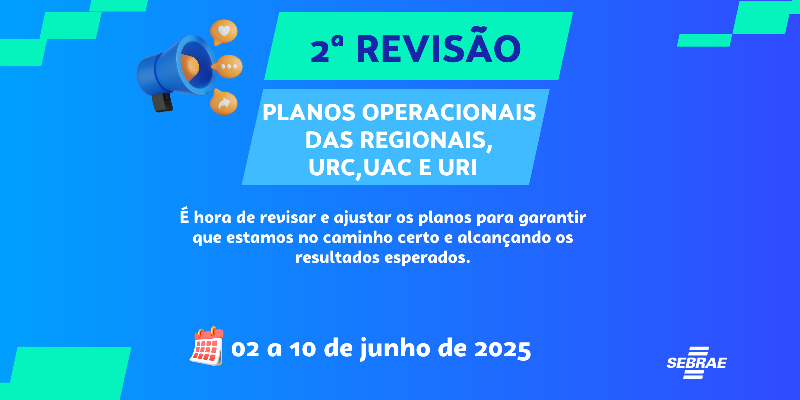 2ª REVISÃO

PLANOS OPERACIONAIS DAS REGIONAIS, URC,UAC E URI

É hora de revisar e ajustar os planos para garantir que estamos no caminho certo e alcançando os resultados esperados.

02 a 10 de junho de 2025

SEBRAE